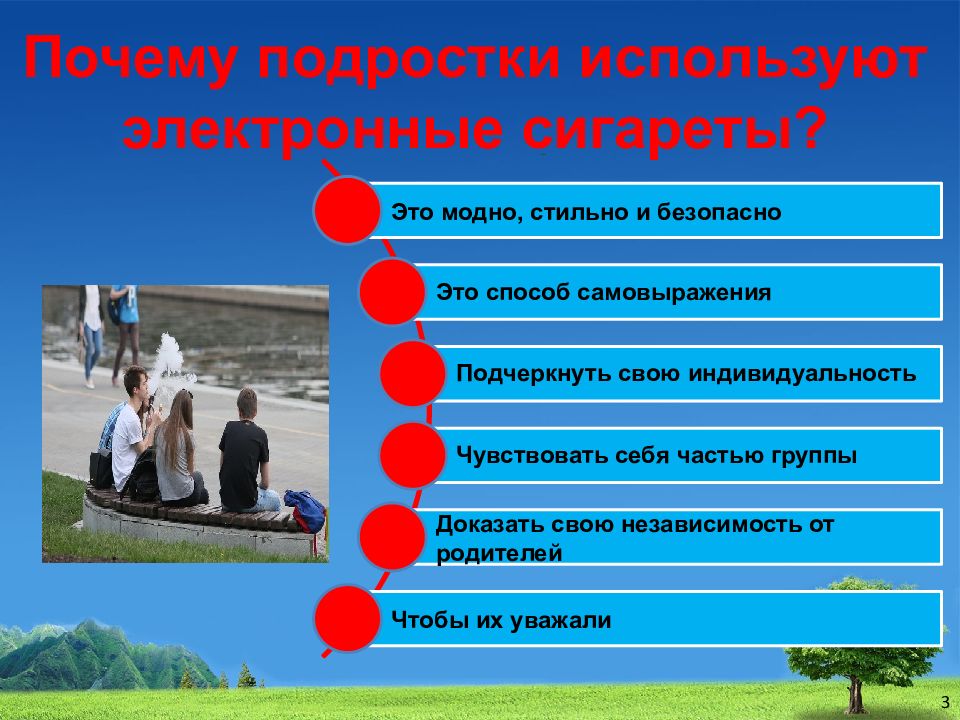 Почему подростки используют электронные сигареты?

Это модно, стильно и безопасно

Это способ самовыражения

Подчеркнуть свою индивидуальность

Чувствовать себя частью группы

Доказать свою независимость от родителей

Чтобы их уважали

3